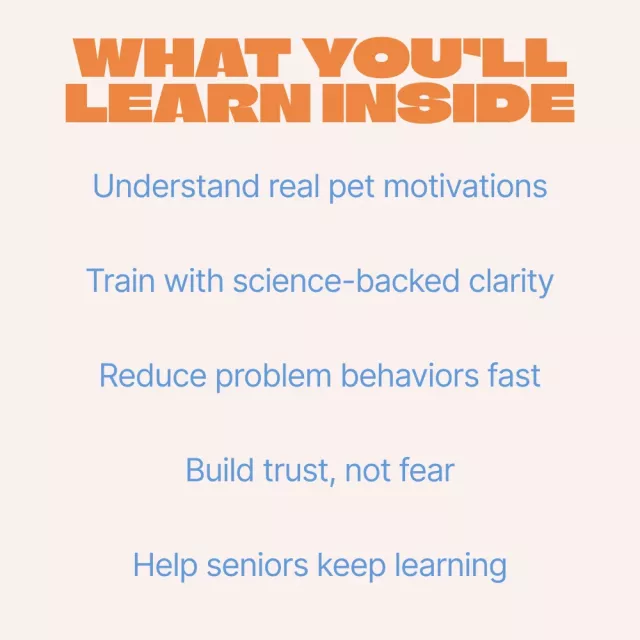 WHAT YOU'LL LEARN INSIDE

Understand real pet motivations

Train with science-backed clarity

Reduce problem behaviors fast

Build trust, not fear

Help seniors keep learning